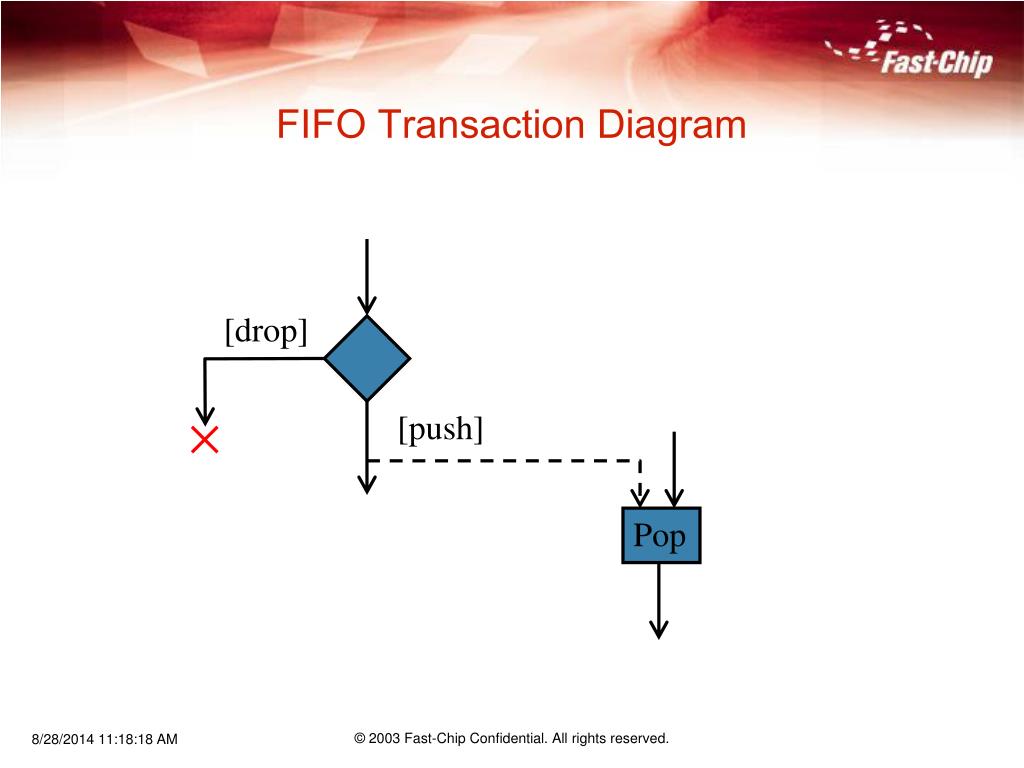 Fast-Chip

FIFO Transaction Diagram

[drop]

[push]

Pop

8/28/2014 11:18:18 AM

© 2003 Fast-Chip Confidential. All rights reserved.